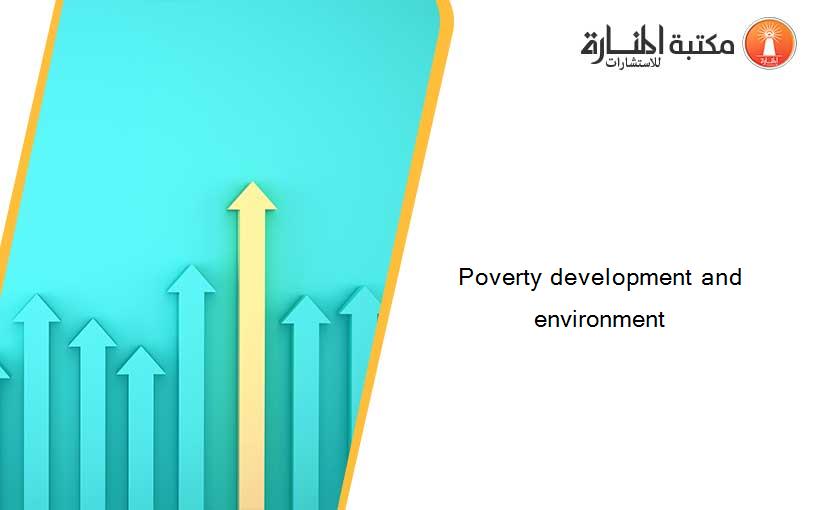 مكتبة المنارة
للاستشارات

Poverty development and environment